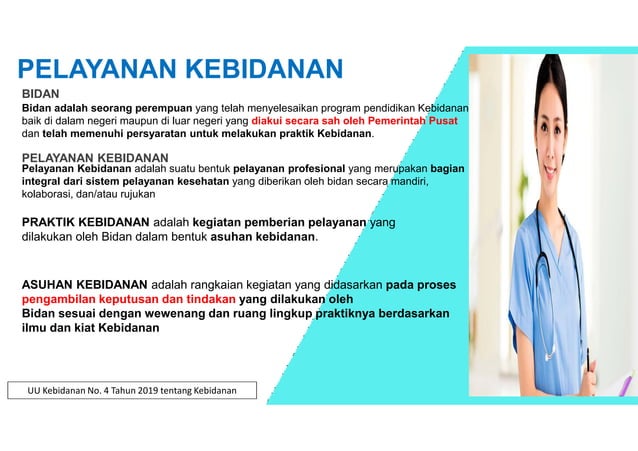 PELAYANAN KEBIDANAN

BIDAN
Bidan adalah seorang perempuan yang telah menyelesaikan program pendidikan Kebidanan baik di dalam negeri maupun di luar negeri yang diakui secara sah oleh Pemerintah Pusat dan telah memenuhi persyaratan untuk melakukan praktik Kebidanan.

PELAYANAN KEBIDANAN
Pelayanan Kebidanan adalah suatu bentuk pelayanan profesional yang merupakan bagian integral dari sistem pelayanan kesehatan yang diberikan oleh bidan secara mandiri, kolaborasi, dan/atau rujukan

PRAKTIK KEBIDANAN adalah kegiatan pemberian pelayanan yang dilakukan oleh Bidan dalam bentuk asuhan kebidanan.

ASUHAN KEBIDANAN adalah rangkaian kegiatan yang didasarkan pada proses pengambilan keputusan dan tindakan yang dilakukan oleh
Bidan sesuai dengan wewenang dan ruang lingkup praktiknya berdasarkan ilmu dan kiat Kebidanan

UU Kebidanan No. 4 Tahun 2019 tentang Kebidanan